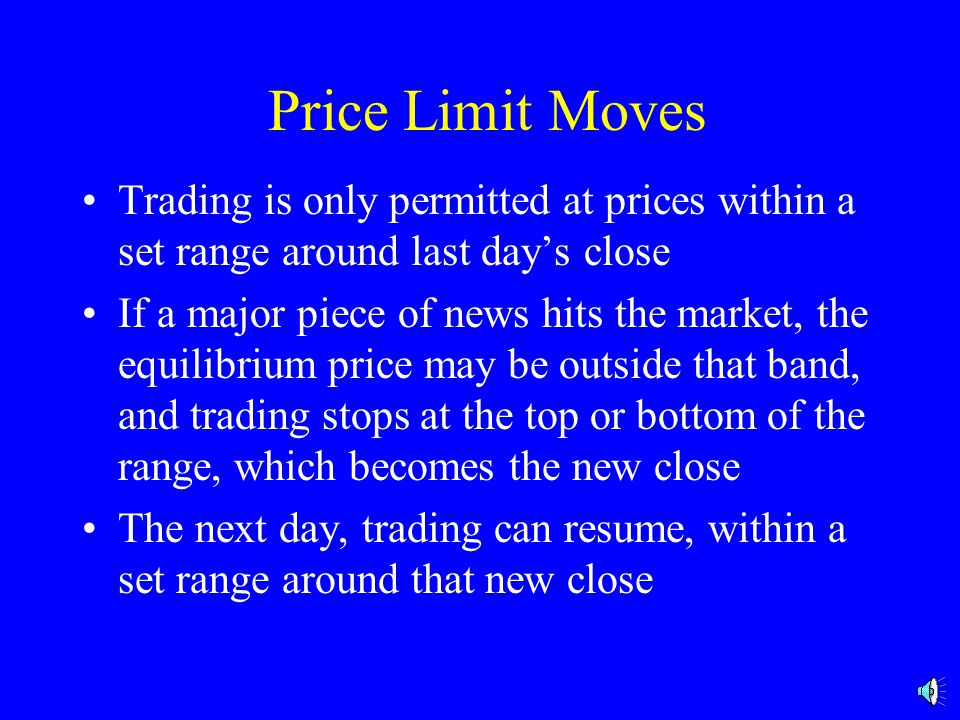 Price Limit Moves

• Trading is only permitted at prices within a set range around last day’s close

• If a major piece of news hits the market, the equilibrium price may be outside that band, and trading stops at the top or bottom of the range, which becomes the new close

• The next day, trading can resume, within a set range around that new close